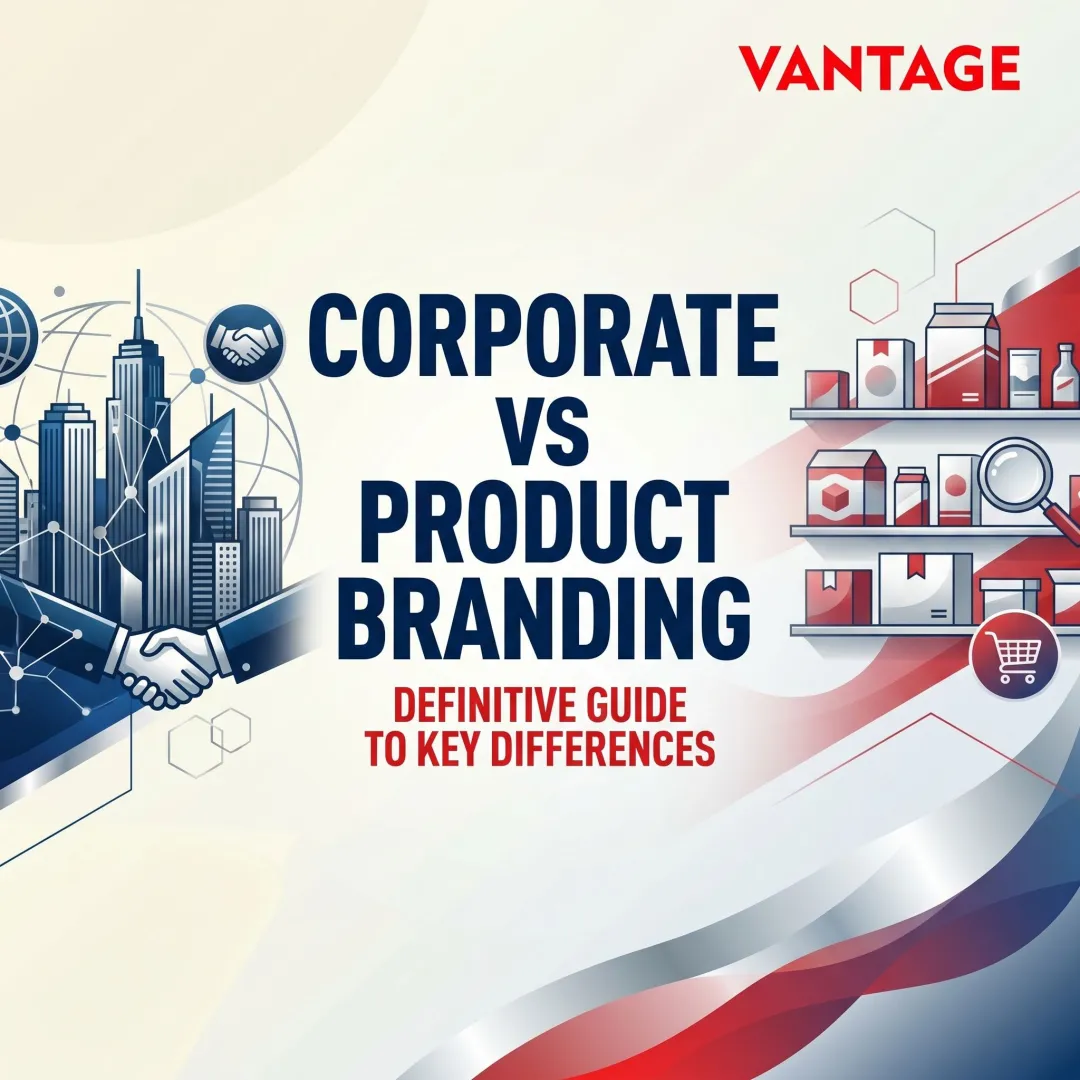 VANTAGE

CORPORATE VS PRODUCT BRANDING

DEFINITIVE GUIDE TO KEY DIFFERENCES